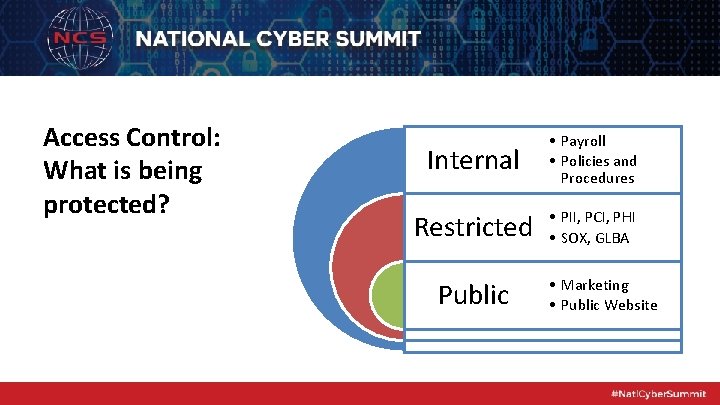 NCS NATIONAL CYBER SUMMIT

Access Control: What is being protected?

Internal
• Payroll
• Policies and Procedures

Restricted
• PII, PCI, PHI
• SOX, GLBA

Public
• Marketing
• Public Website

#NatlCyberSummit